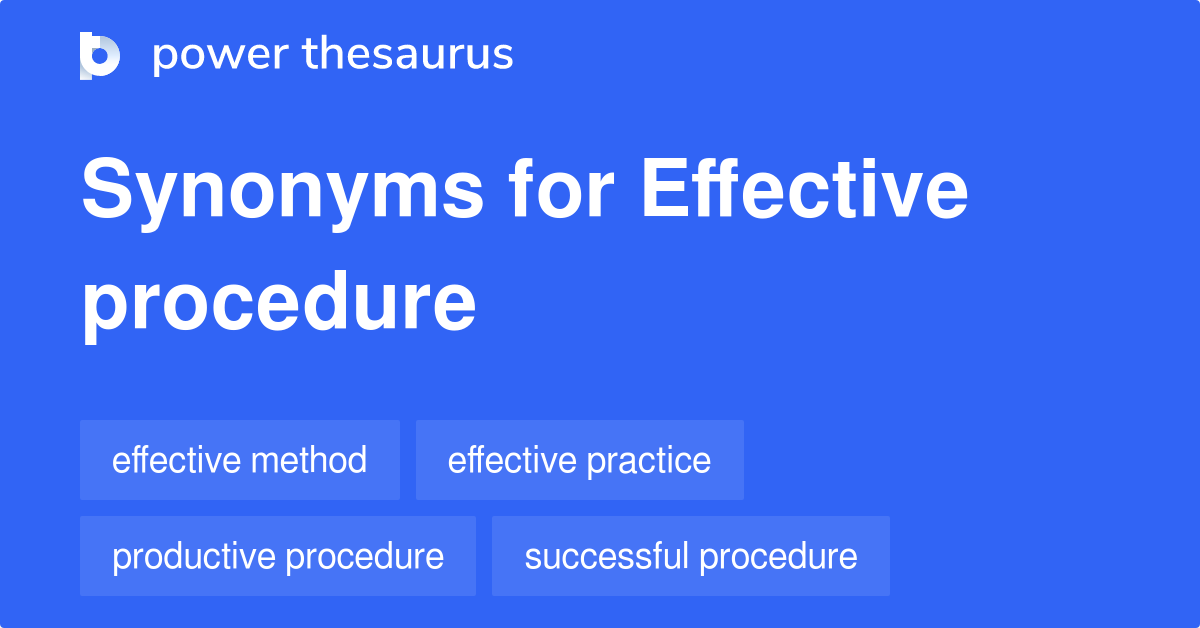 power thesaurus

Synonyms for Effective procedure

effective method
effective practice
productive procedure
successful procedure